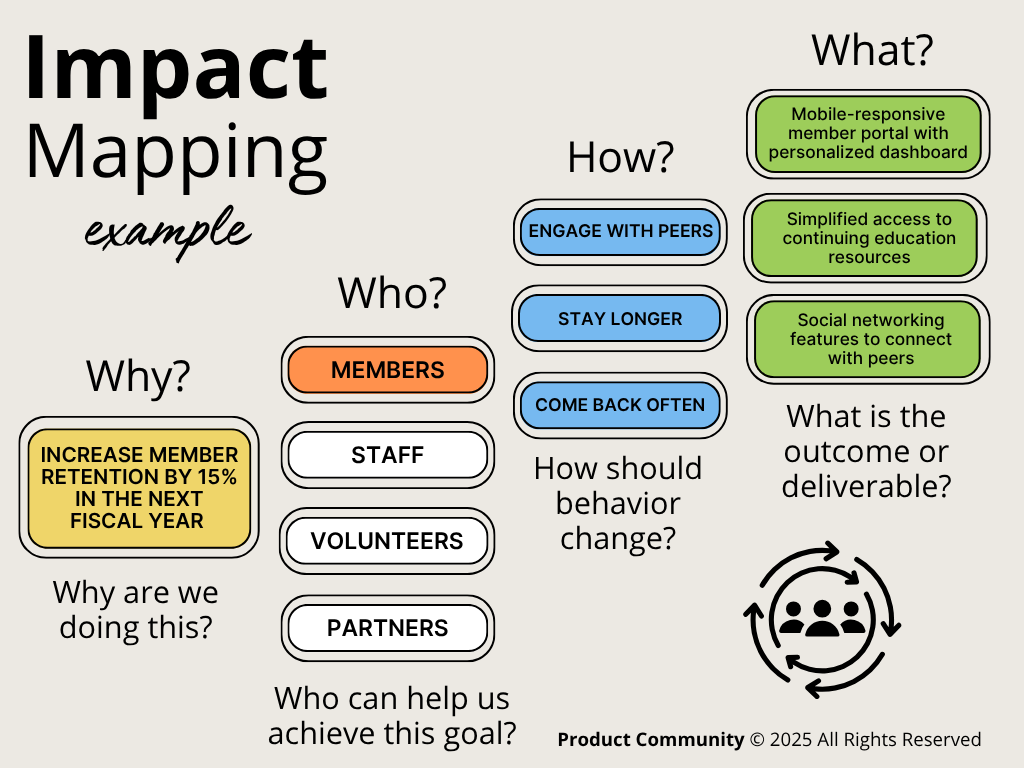 Impact Mapping
example

Why?

INCREASE MEMBER RETENTION BY 15% IN THE NEXT FISCAL YEAR

Why are we doing this?

Who?

MEMBERS

STAFF

VOLUNTEERS

PARTNERS

Who can help us achieve this goal?

How?

ENGAGE WITH PEERS

STAY LONGER

COME BACK OFTEN

How should behavior change?

What?

Mobile-responsive member portal with personalized dashboard

Simplified access to continuing education resources

Social networking features to connect with peers

What is the outcome or deliverable?

Product Community © 2025 All Rights Reserved